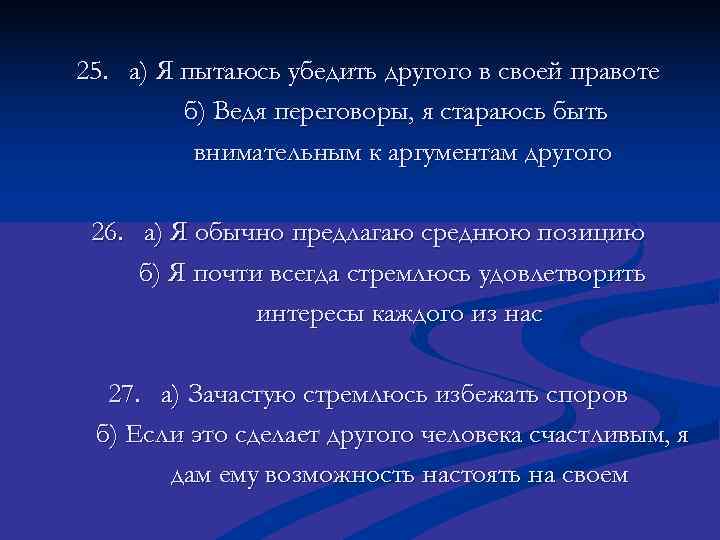 25. а) Я пытаюсь убедить другого в своей правоте
б) Ведя переговоры, я стараюсь быть внимательным к аргументам другого

26. а) Я обычно предлагаю среднюю позицию
б) Я почти всегда стремлюсь удовлетворить интересы каждого из нас

27. а) Зачастую стремлюсь избежать споров
б) Если это сделает другого человека счастливым, я дам ему возможность настоять на своем